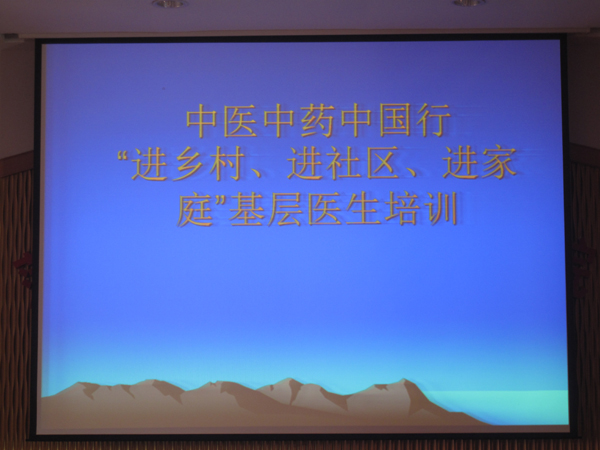 中医中药中国行
“进乡村、进社区、进家庭”基层医生培训